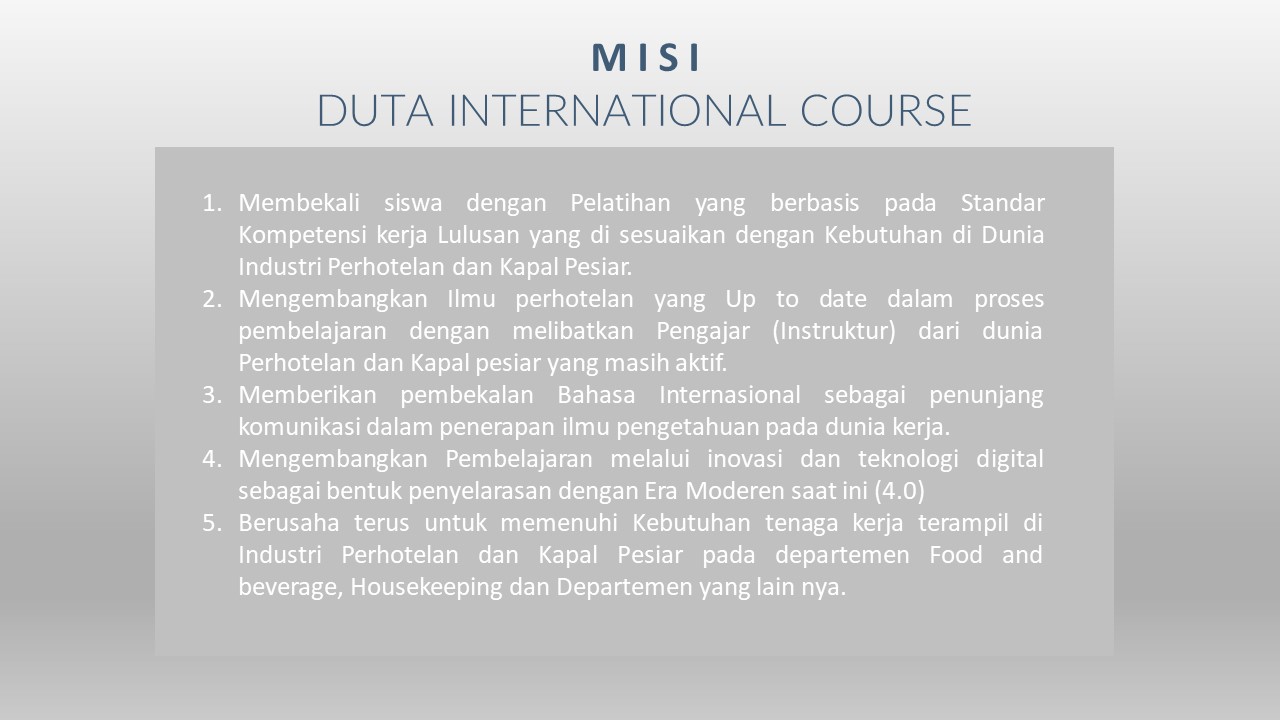 MISI
DUTA INTERNATIONAL COURSE

1. Membekali siswa dengan Pelatihan yang berbasis pada Standar Kompetensi kerja Lulusan yang di sesuaikan dengan Kebutuhan di Dunia Industri Perhotelan dan Kapal Pesiar.
2. Mengembangkan Ilmu perhotelan yang Up to date dalam proses pembelajaran dengan melibatkan Pengajar (Instruktur) dari dunia Perhotelan dan Kapal pesiar yang masih aktif.
3. Memberikan pembekalan Bahasa Internasional sebagai penunjang komunikasi dalam penerapan ilmu pengetahuan pada dunia kerja.
4. Mengembangkan Pembelajaran melalui inovasi dan teknologi digital sebagai bentuk penyelarasan dengan Era Moderen saat ini (4.0)
5. Berusaha terus untuk memenuhi Kebutuhan tenaga kerja terampil di Industri Perhotelan dan Kapal Pesiar pada departemen Food and beverage, Housekeeping dan Departemen yang lain nya.